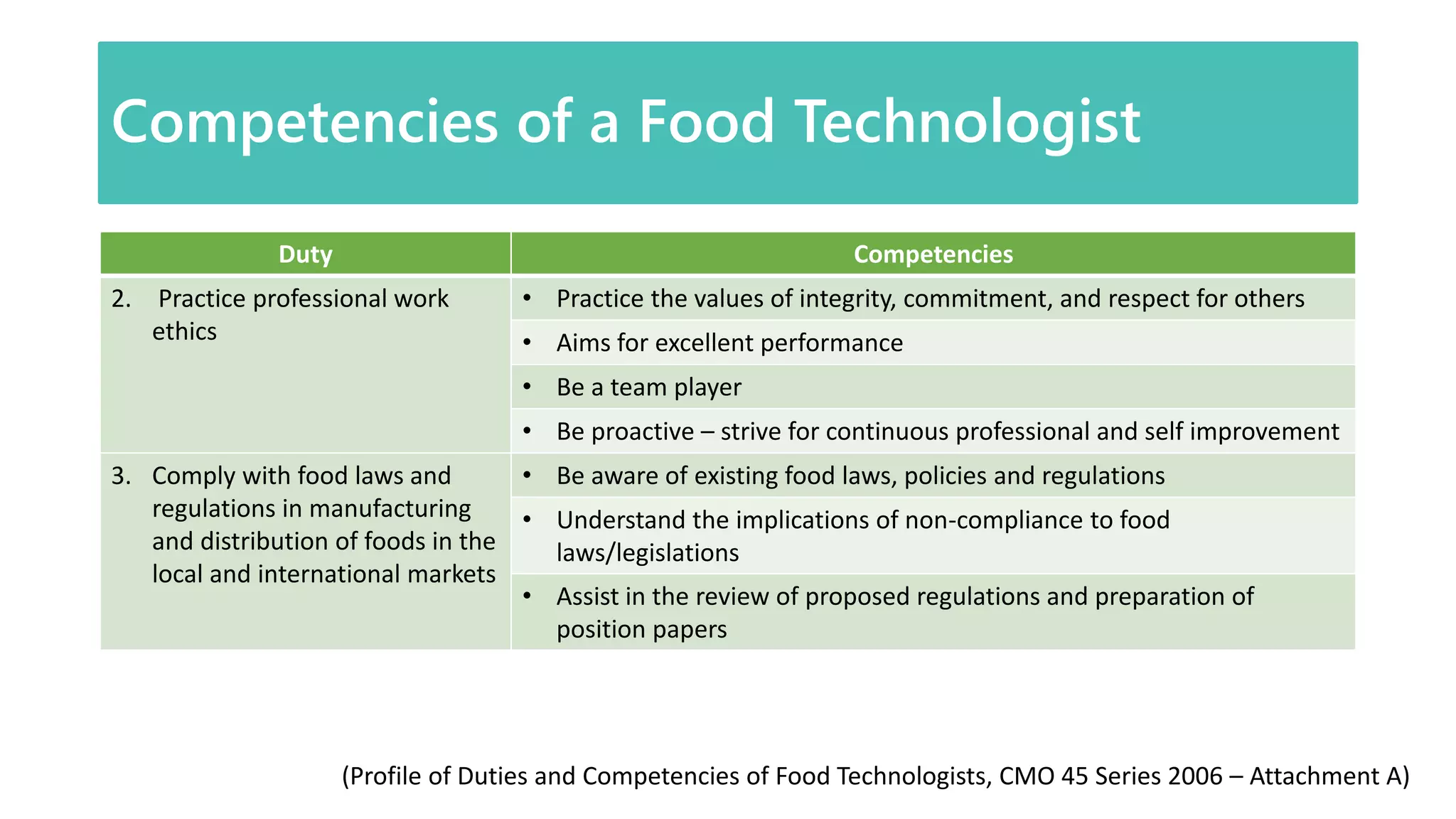 Competencies of a Food Technologist

| Duty | Competencies |
|---|---|
| 2. Practice professional work ethics | • Practice the values of integrity, commitment, and respect for others |
| | • Aims for excellent performance |
| | • Be a team player |
| | • Be proactive – strive for continuous professional and self improvement |
| 3. Comply with food laws and regulations in manufacturing and distribution of foods in the local and international markets | • Be aware of existing food laws, policies and regulations |
| | • Understand the implications of non-compliance to food laws/legislations |
| | • Assist in the review of proposed regulations and preparation of position papers |

(Profile of Duties and Competencies of Food Technologists, CMO 45 Series 2006 – Attachment A)